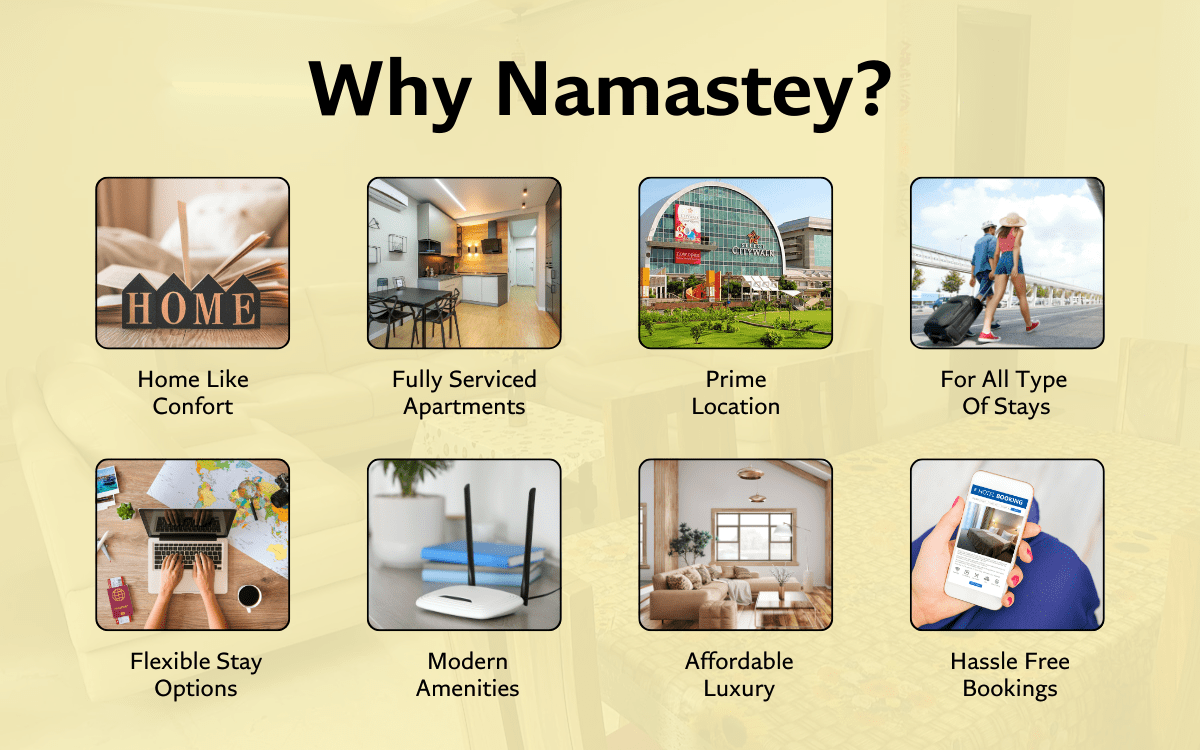 Why Namastey?

HOME

Home Like Confort

Fully Serviced Apartments

CITYWALK

Prime Location

For All Type Of Stays

Flexible Stay Options

Modern Amenities

Affordable Luxury

BOOKING

Hassle Free Bookings